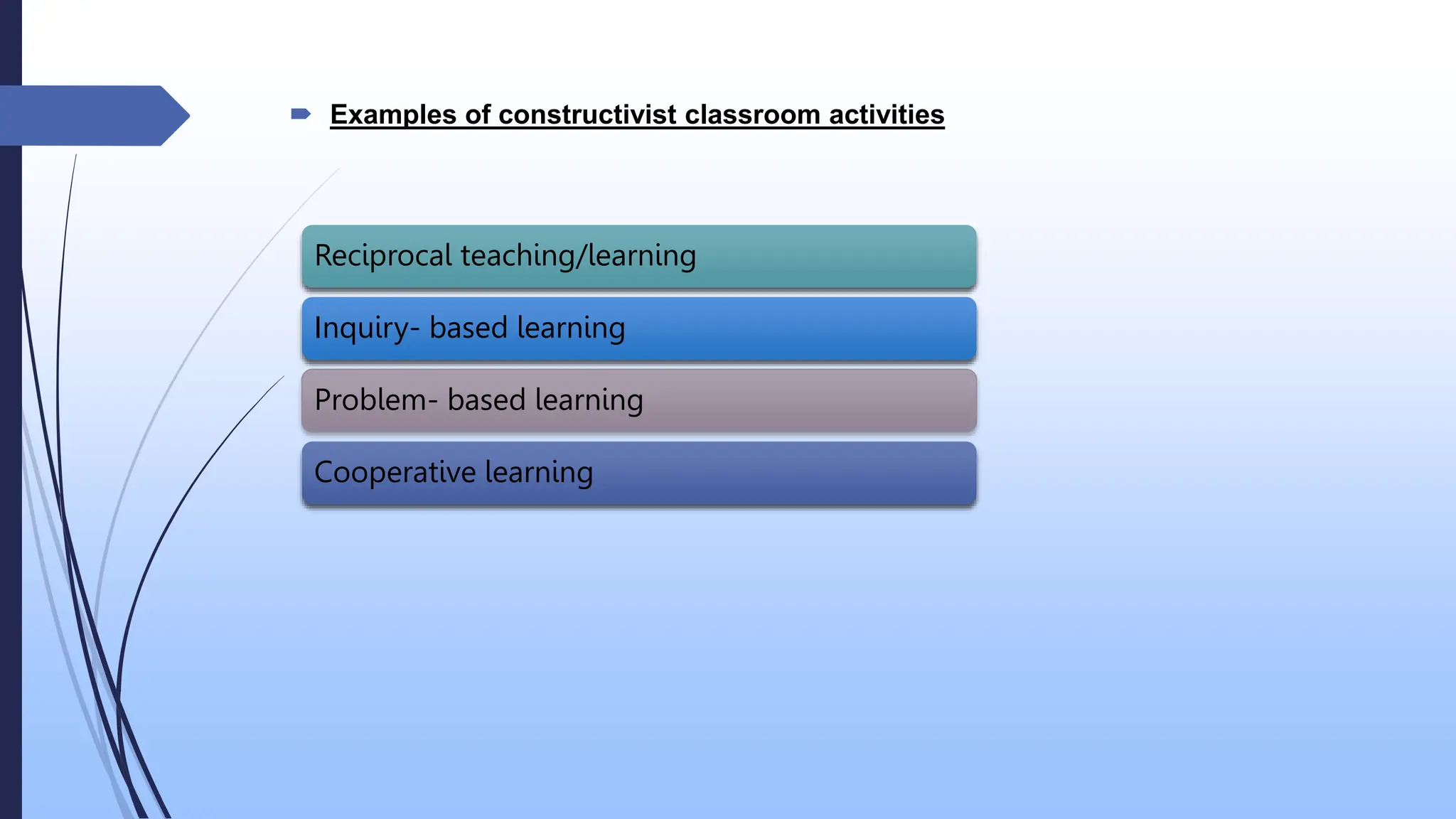 Examples of constructivist classroom activities

Reciprocal teaching/learning

Inquiry- based learning

Problem- based learning

Cooperative learning